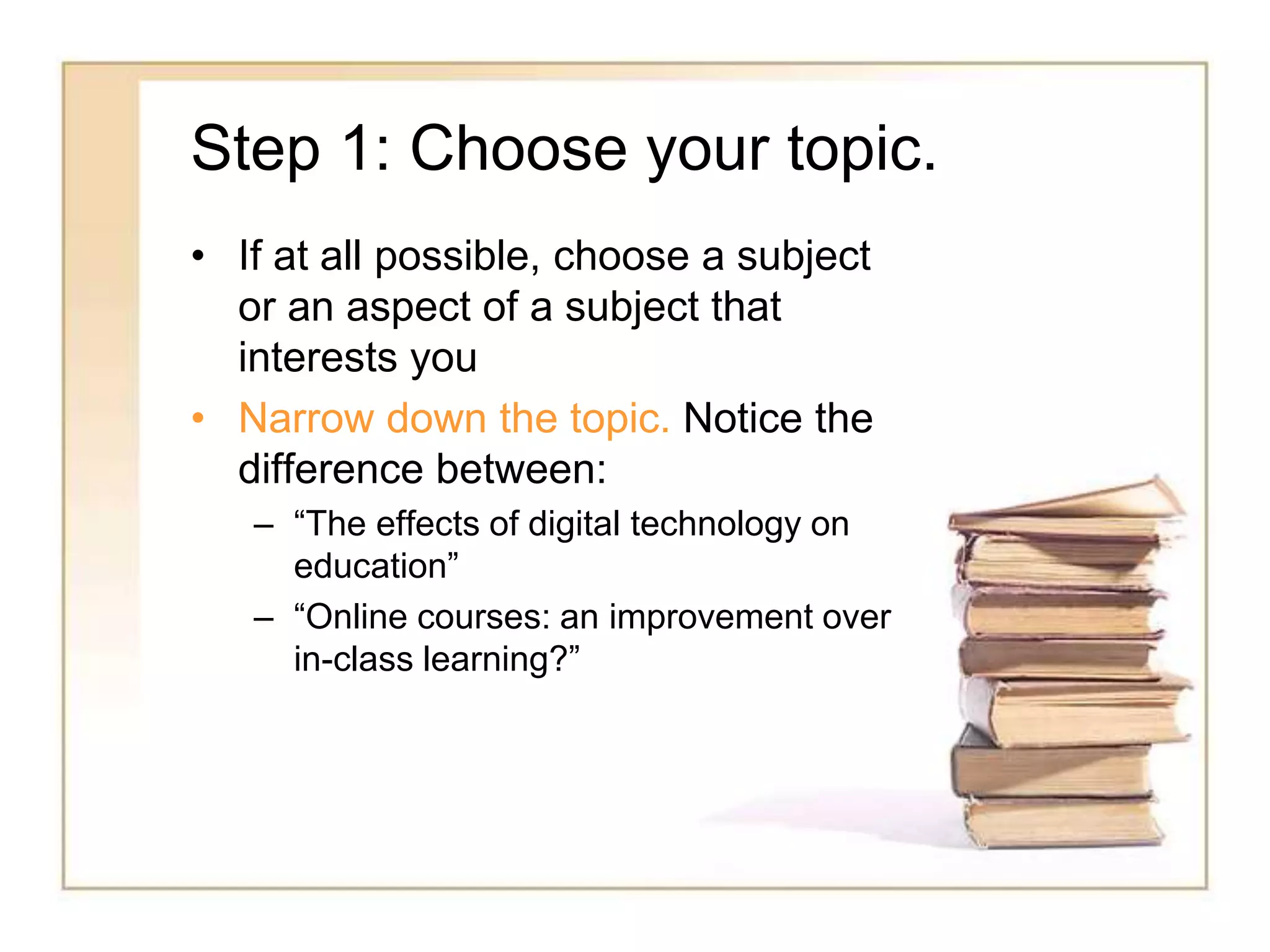 Step 1: Choose your topic.

• If at all possible, choose a subject or an aspect of a subject that interests you

• Narrow down the topic. Notice the difference between:

– “The effects of digital technology on education”

– “Online courses: an improvement over in-class learning?”